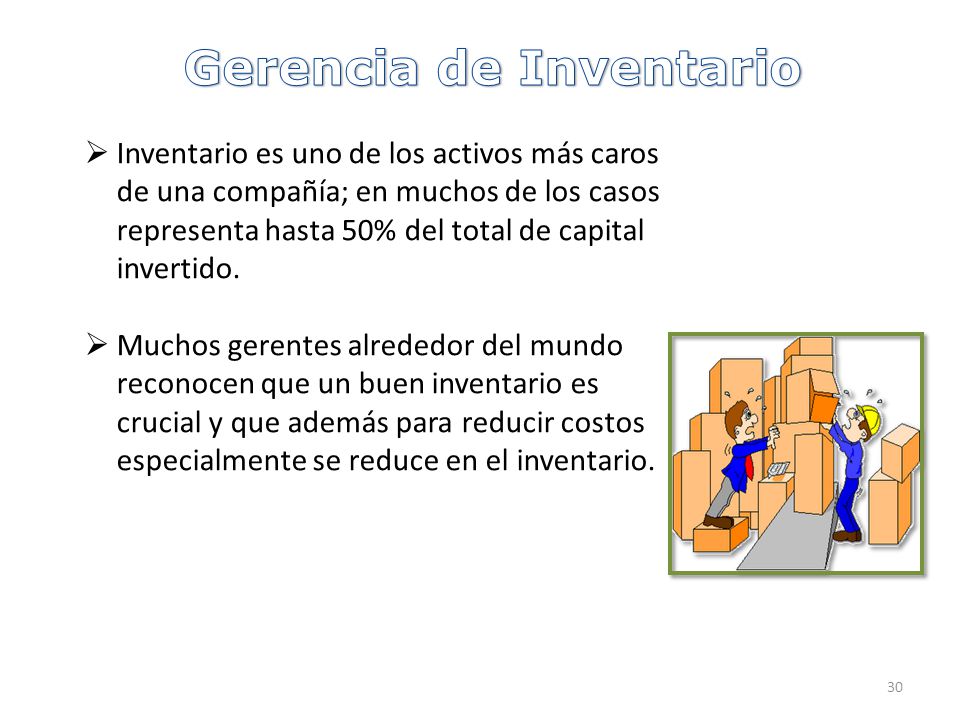 Gerencia de Inventario

➢ Inventario es uno de los activos más caros de una compañía; en muchos de los casos representa hasta 50% del total de capital invertido.

➢ Muchos gerentes alrededor del mundo reconocen que un buen inventario es crucial y que además para reducir costos especialmente se reduce en el inventario.

30